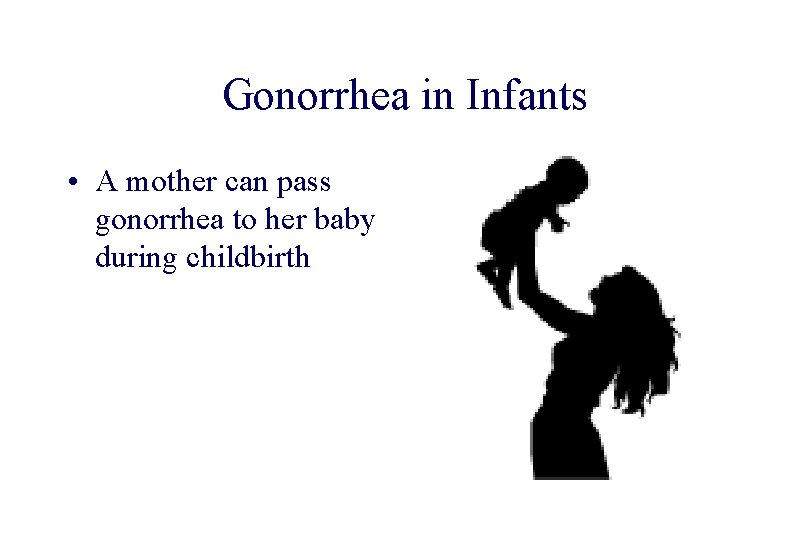 Gonorrhea in Infants

• A mother can pass gonorrhea to her baby during childbirth